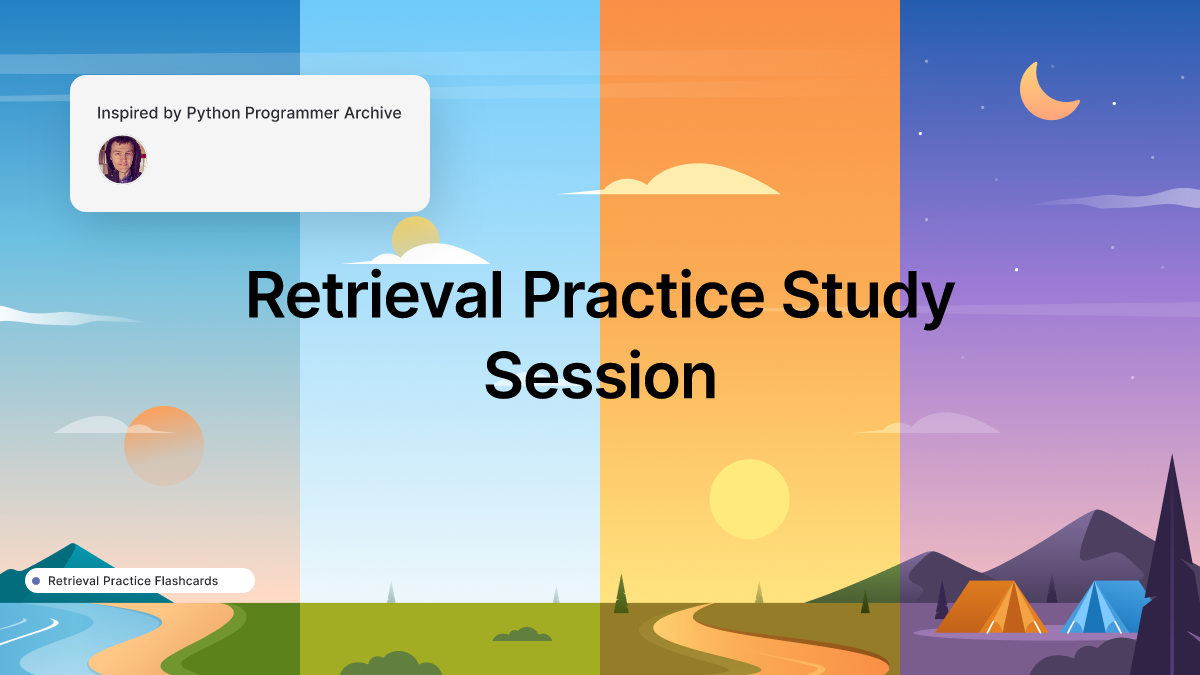 Inspired by Python Programmer Archive

Retrieval Practice Study Session

Retrieval Practice Flashcards